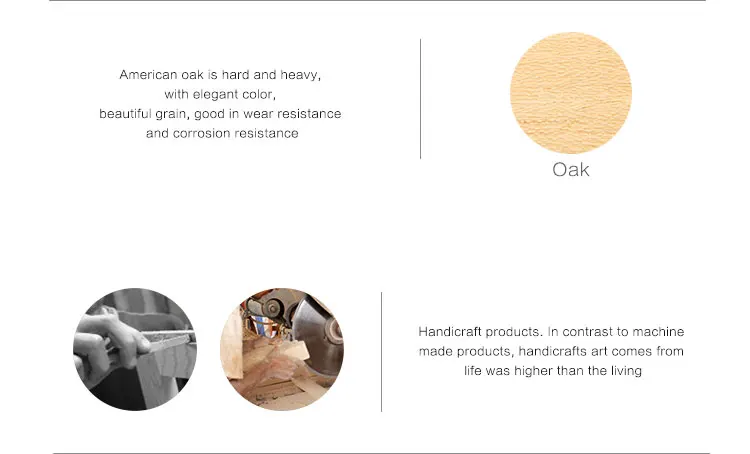 American oak is hard and heavy, with elegant color, beautiful grain, good in wear resistance and corrosion resistance

Oak

Handicraft products. In contrast to machine made products, handicrafts art comes from life was higher than the living